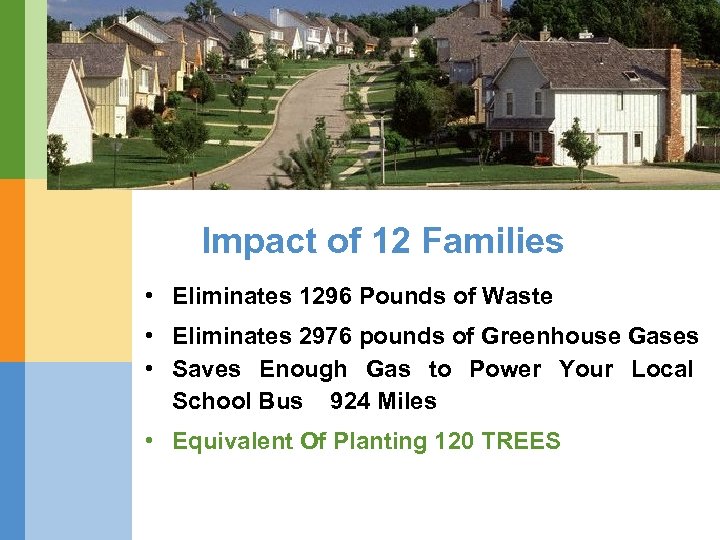 Impact of 12 Families

• Eliminates 1296 Pounds of Waste

• Eliminates 2976 pounds of Greenhouse Gases

• Saves Enough Gas to Power Your Local School Bus 924 Miles

• Equivalent Of Planting 120 TREES